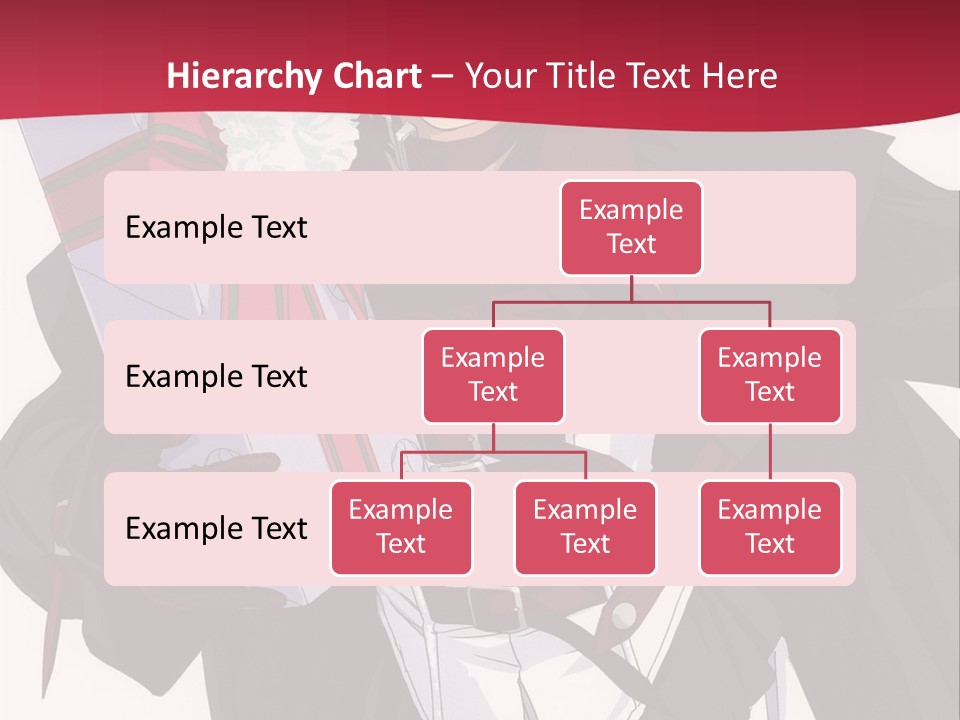 Hierarchy Chart – Your Title Text Here

Example Text

Example Text

Example Text

Example Text

Example Text

Example Text

Example Text

Example Text

Example Text